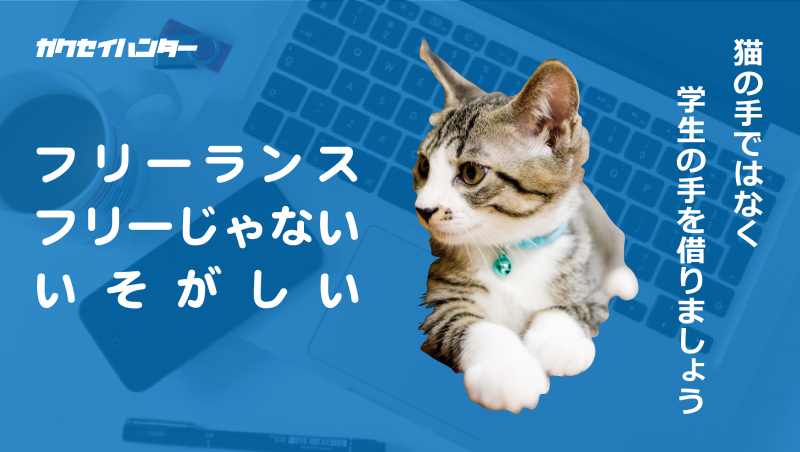 ガクセイハンター

フリーランス
フリーじゃない
いそがしい

猫の手ではなく
学生の手を借りましょう